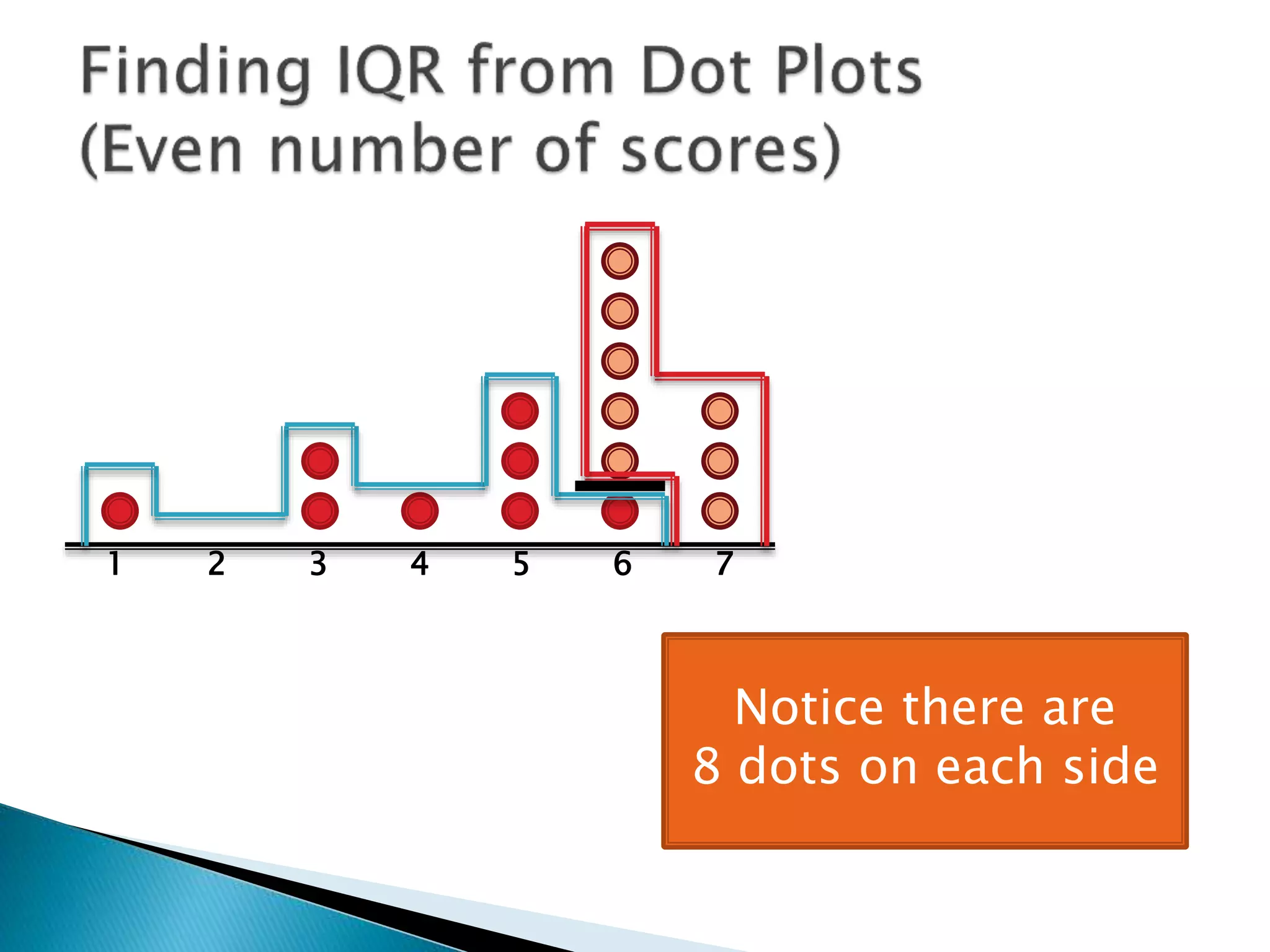 Finding IQR from Dot Plots
(Even number of scores)

1 2 3 4 5 6 7

Notice there are
8 dots on each side